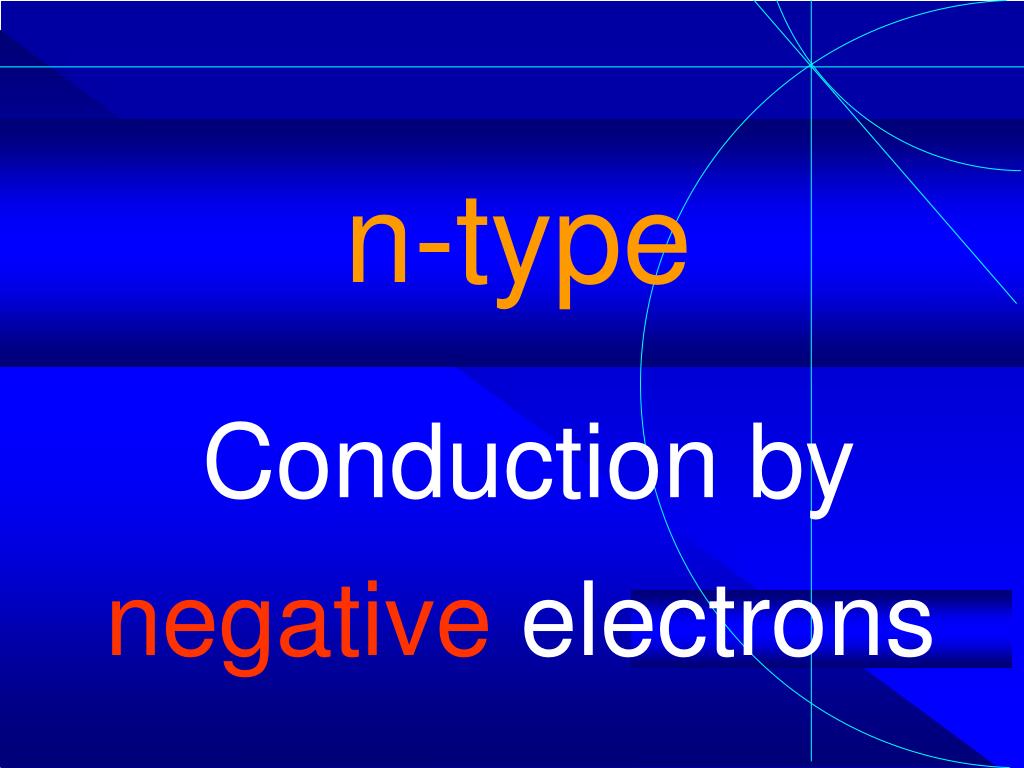 n-type

Conduction by negative electrons